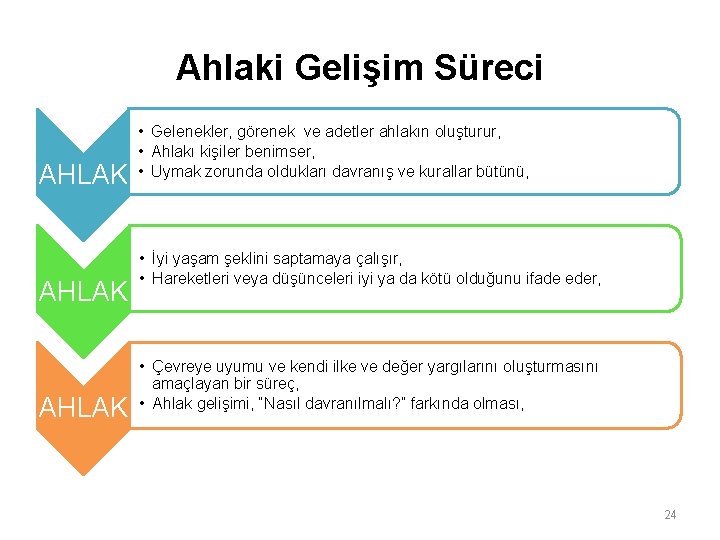 Ahlaki Gelişim Süreci

AHLAK

• Gelenekler, görenek ve adetler ahlakın oluşturur,
• Ahlakı kişiler benimser,
• Uymak zorunda oldukları davranış ve kurallar bütünü,

AHLAK

• İyi yaşam şeklini saptamaya çalışır,
• Hareketleri veya düşünceleri iyi ya da kötü olduğunu ifade eder,

AHLAK

• Çevreye uyumu ve kendi ilke ve değer yargılarını oluşturmasını amaçlayan bir süreç,
• Ahlak gelişimi, "Nasıl davranılmalı?" farkında olması,

24